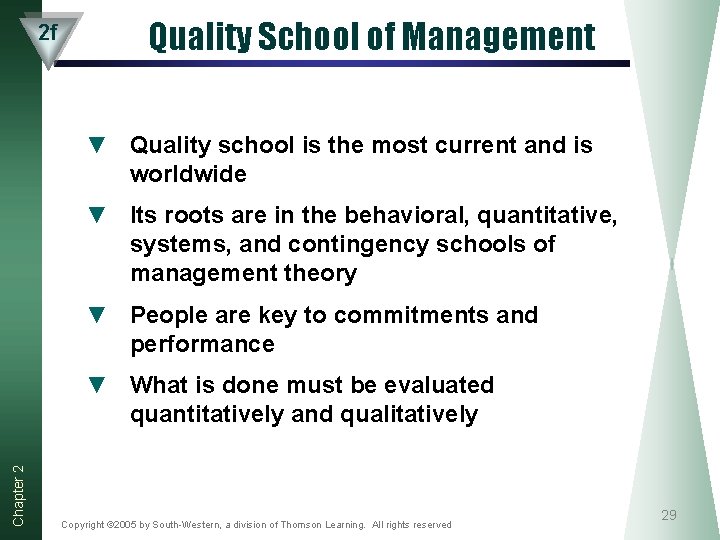 2f

Quality School of Management

▼ Quality school is the most current and is worldwide

▼ Its roots are in the behavioral, quantitative, systems, and contingency schools of management theory

▼ People are key to commitments and performance

▼ What is done must be evaluated quantitatively and qualitatively

Chapter 2

Copyright ©2005 by South-Western, a division of Thomson Learning. All rights reserved

29